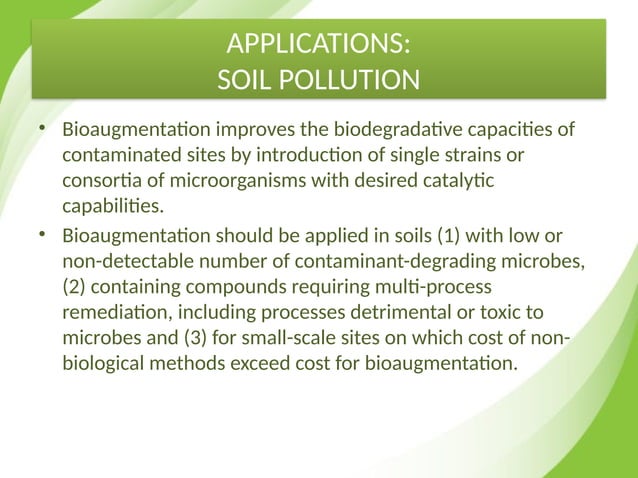 APPLICATIONS:
SOIL POLLUTION

• Bioaugmentation improves the biodegradative capacities of contaminated sites by introduction of single strains or consortia of microorganisms with desired catalytic capabilities.

• Bioaugmentation should be applied in soils (1) with low or non-detectable number of contaminant-degrading microbes, (2) containing compounds requiring multi-process remediation, including processes detrimental or toxic to microbes and (3) for small-scale sites on which cost of non-biological methods exceed cost for bioaugmentation.